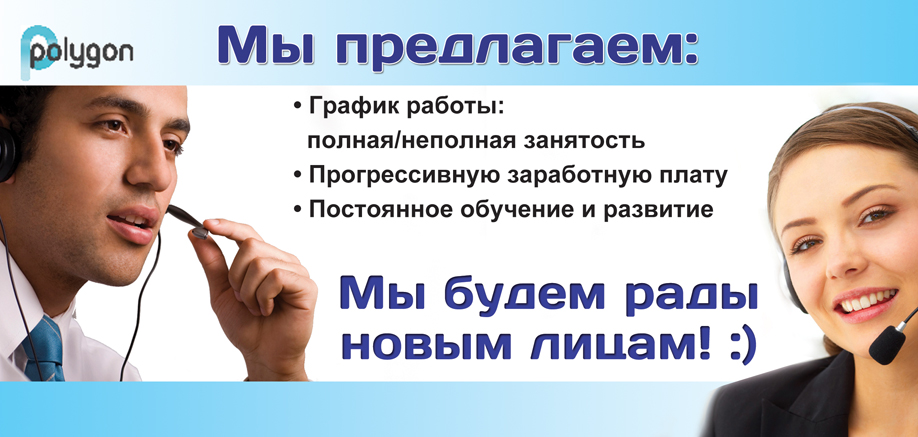 polygon

Мы предлагаем:

• График работы: полная/неполная занятость
• Прогрессивную заработную плату
• Постоянное обучение и развитие

Мы будем рады новым лицам! :)